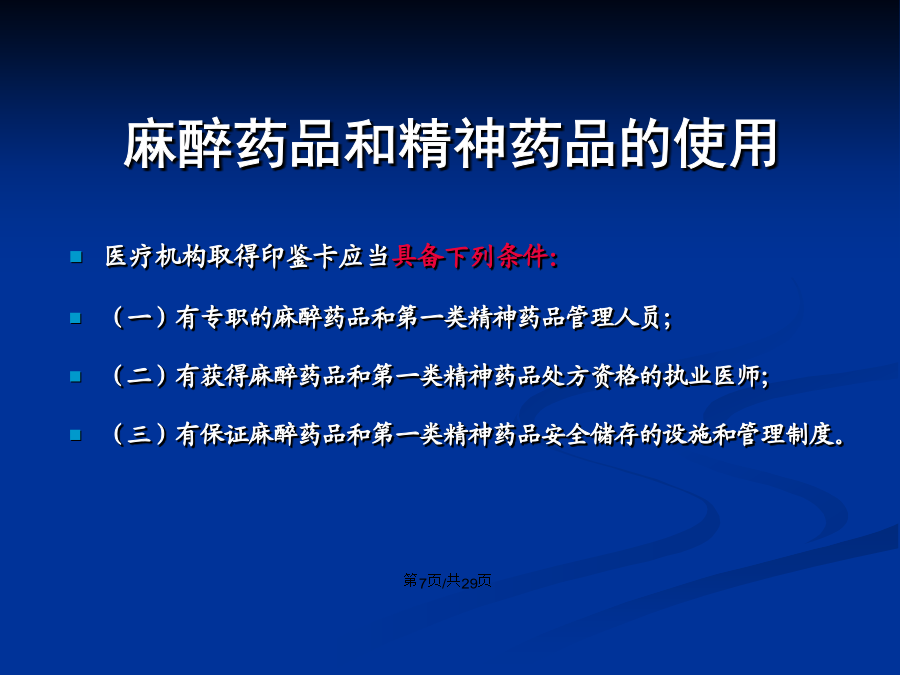 麻醉药品和精神药品的使用

医疗机构取得印鉴卡应当具备下列条件:

（一）有专职的麻醉药品和第一类精神药品管理人员;

（二）有获得麻醉药品和第一类精神药品处方资格的执业医师;

（三）有保证麻醉药品和第一类精神药品安全储存的设施和管理制度。

第7页/共29页